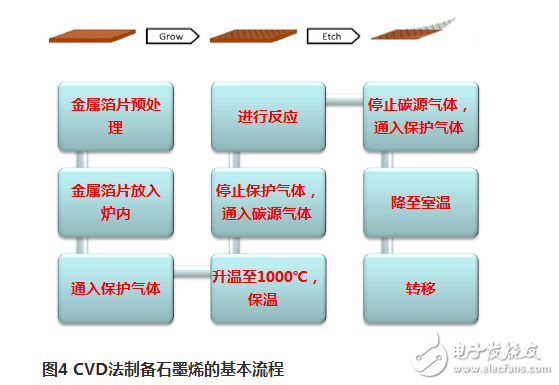 Grow

Etch

金属箔片预处理

金属箔片放入炉内

通入保护气体

升温至1000℃，保温

停止保护气体，通入碳源气体

进行反应

停止碳源气体，通入保护气体

降至室温

转移

图4 CVD法制备石墨烯的基本流程

电子发烧友
www.elecfans.com